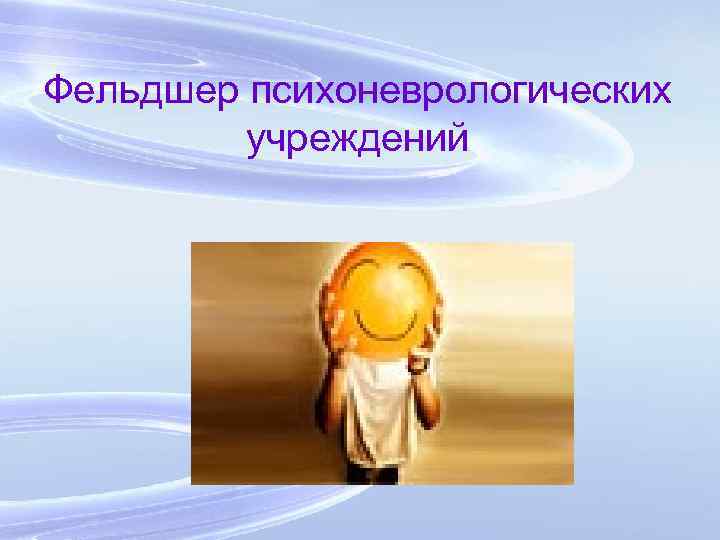 Фельдшер психоневрологических учреждений